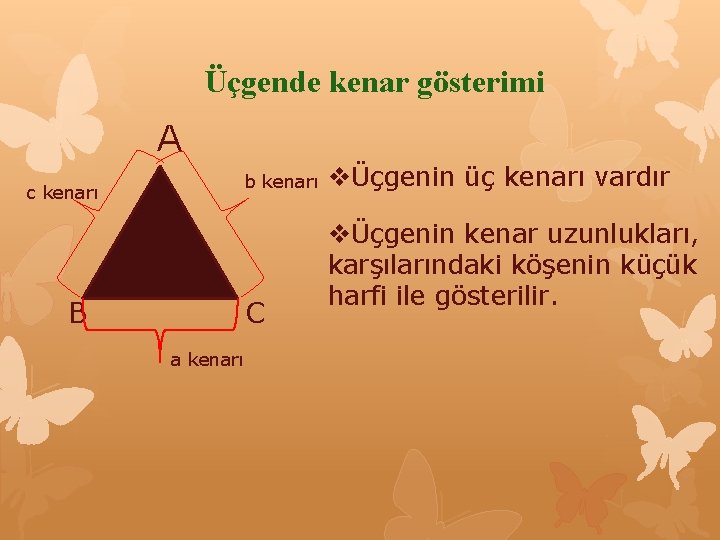 Üçgende kenar gösterimi

A

c kenarı

b kenarı

B

C

a kenarı

❖Üçgenin üç kenarı vardır

❖Üçgenin kenar uzunlukları, karşılarındaki köşenin küçük harfi ile gösterilir.